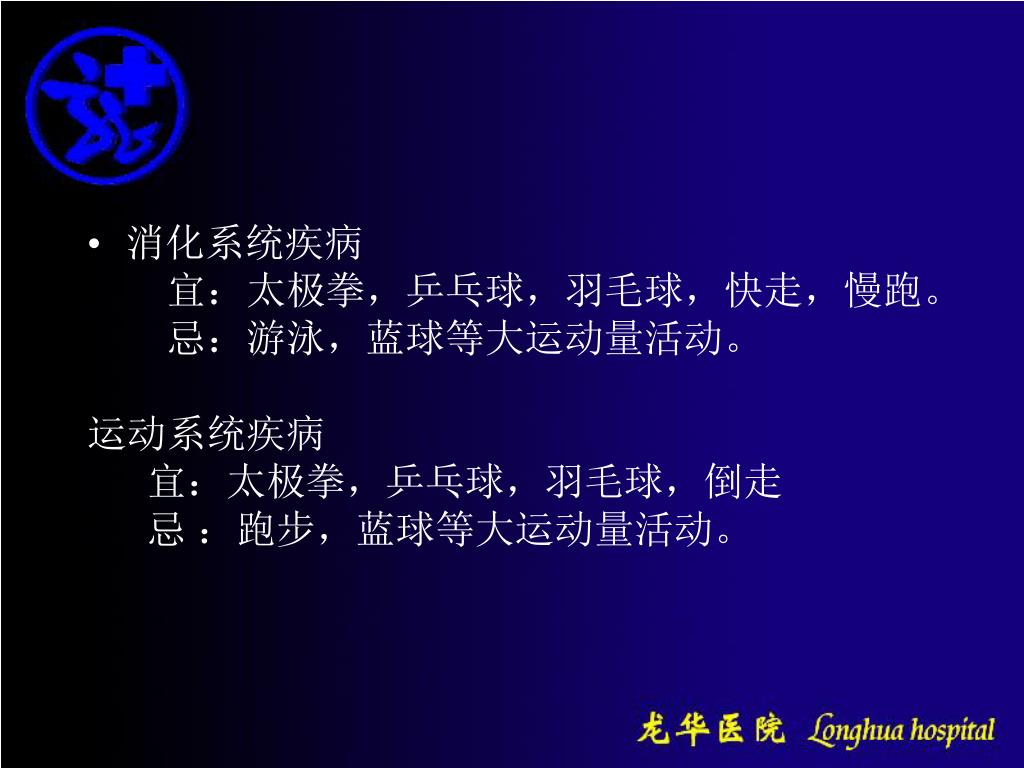 • 消化系统疾病

宜：太极拳，乒乓球，羽毛球，快走，慢跑。

忌：游泳，蓝球等大运动量活动。

运动系统疾病

宜：太极拳，乒乓球，羽毛球，倒走

忌 ：跑步，蓝球等大运动量活动。

龙华医院 Longhua hospital